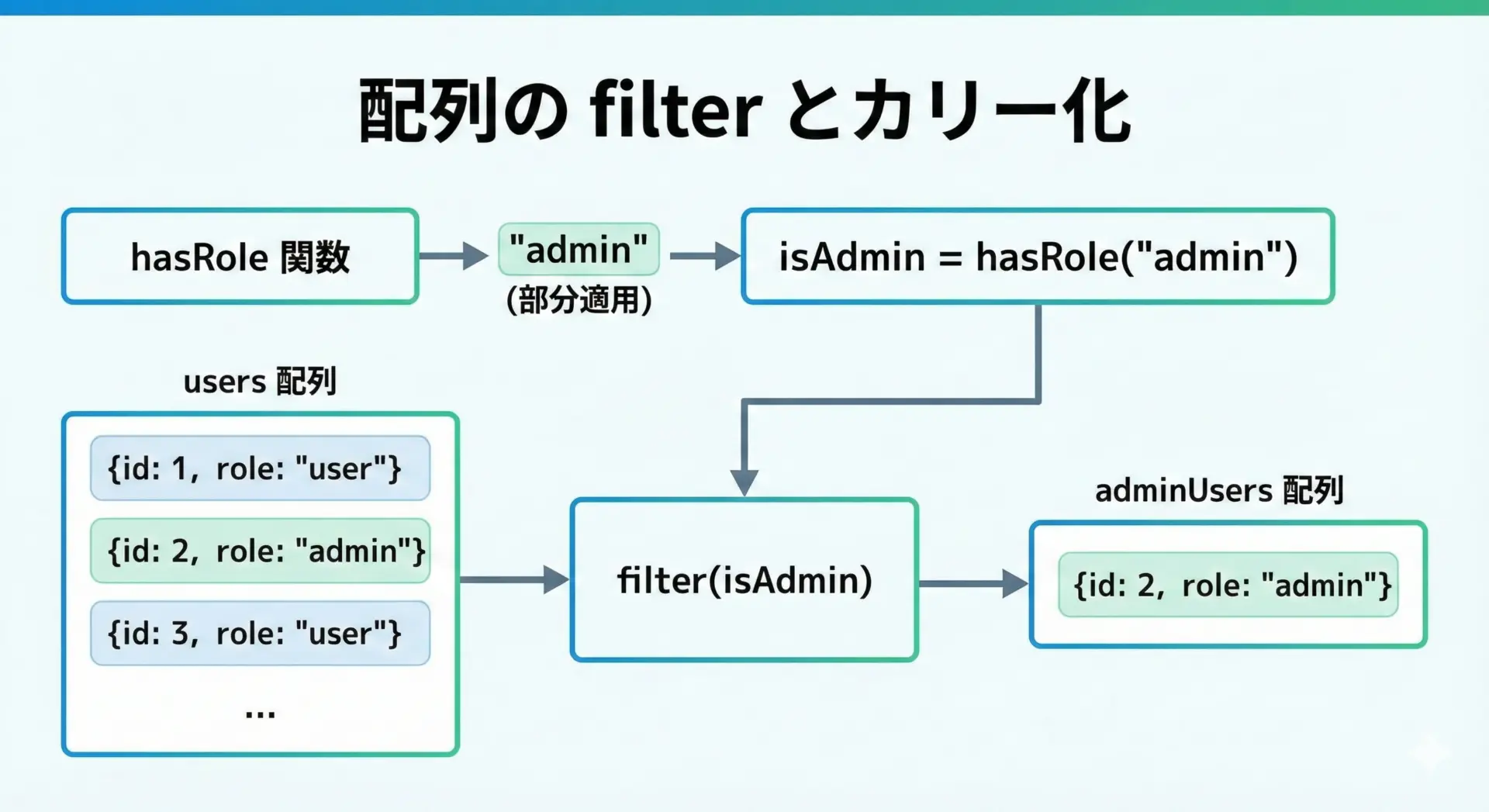 配列の filter とカリー化

hasRole 関数

"admin"
(部分適用)

isAdmin = hasRole("admin")

users 配列

{id: 1, role: "user"}

{id: 2, role: "admin"}

{id: 3, role: "user"}

...

filter(isAdmin)

adminUsers 配列

{id: 2, role: "admin"}